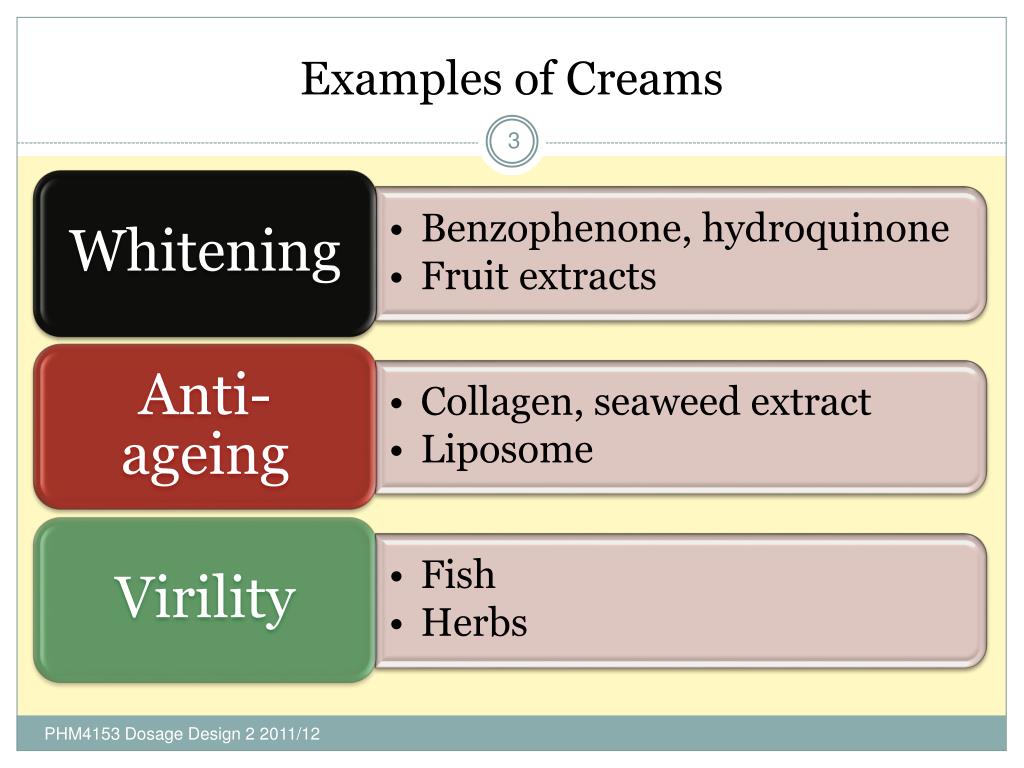 Examples of Creams

3

Whitening
• Benzophenone, hydroquinone
• Fruit extracts

Anti-ageing
• Collagen, seaweed extract
• Liposome

Virility
• Fish
• Herbs

PHM4153 Dosage Design 2 2011/12